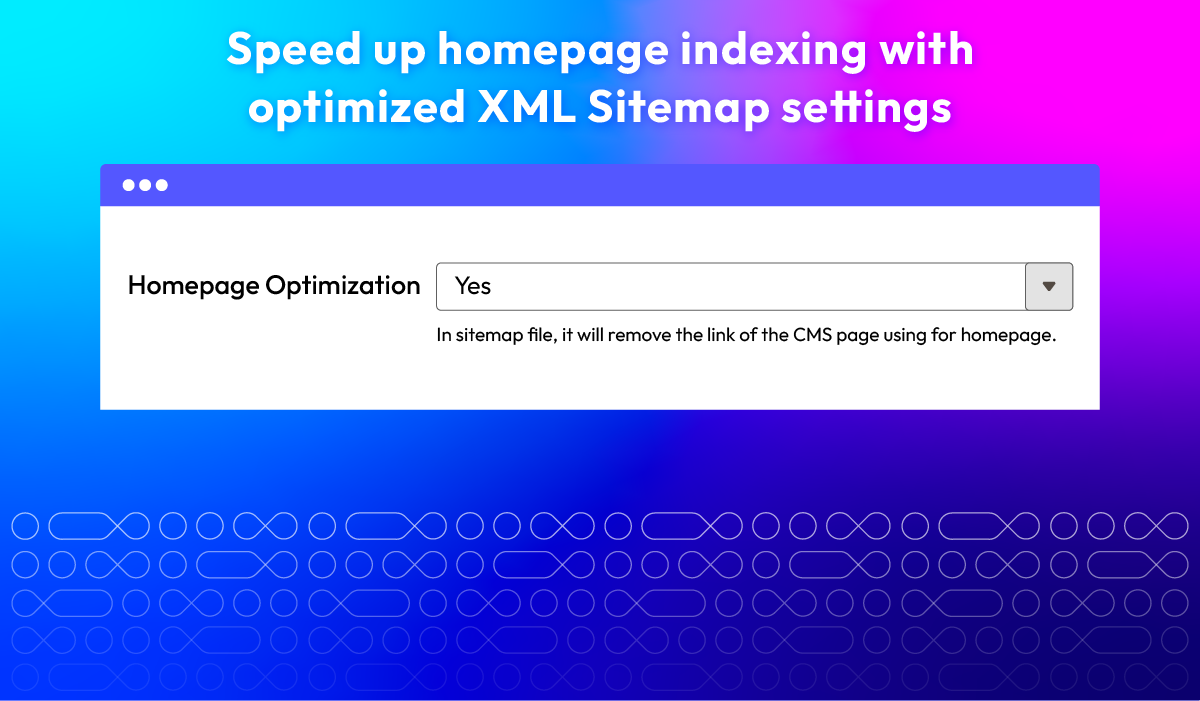 Speed up homepage indexing with optimized XML Sitemap settings

Homepage Optimization

Yes

In sitemap file, it will remove the link of the CMS page using for homepage.